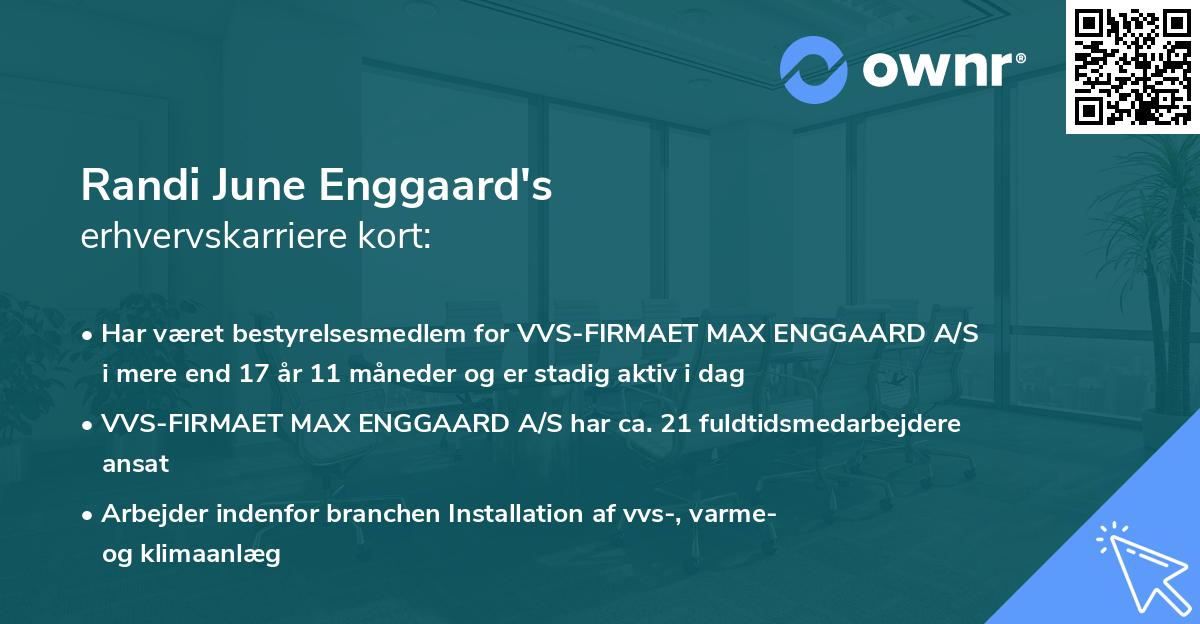 ownr®

Randi June Enggaard's
erhvervskarriere kort:

• Har været bestyrelsesmedlem for VVS-FIRMAET MAX ENGGAARD A/S i mere end 17 år 11 måneder og er stadig aktiv i dag

• VVS-FIRMAET MAX ENGGAARD A/S har ca. 21 fuldtidsmedarbejdere ansat

• Arbejder indenfor branchen Installation af vvs-, varme- og klimaanlæg